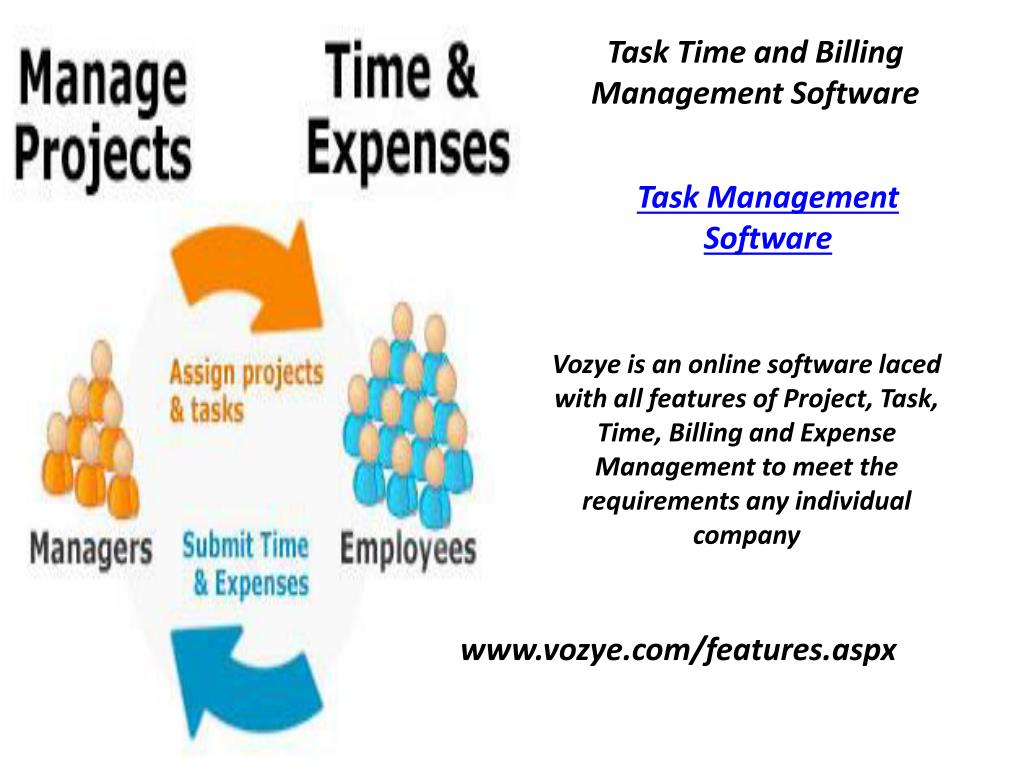 Manage Projects

Time & Expenses

Assign projects & tasks

Managers

Submit Time & Expenses

Employees

Task Time and Billing Management Software

Task Management Software

Vozye is an online software laced with all features of Project, Task, Time, Billing and Expense Management to meet the requirements any individual company

www.vozye.com/features.aspx